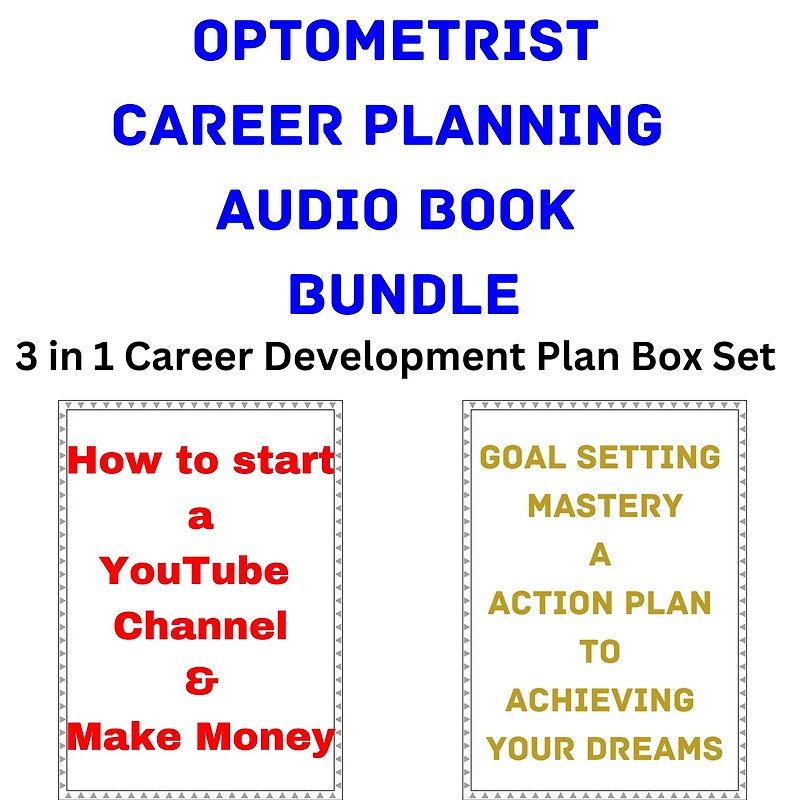 OPTOMETRIST CAREER PLANNING AUDIO BOOK BUNDLE

3 in 1 Career Development Plan Box Set

How to start a YouTube Channel & Make Money

GOAL SETTING MASTERY A ACTION PLAN TO ACHIEVING YOUR DREAMS